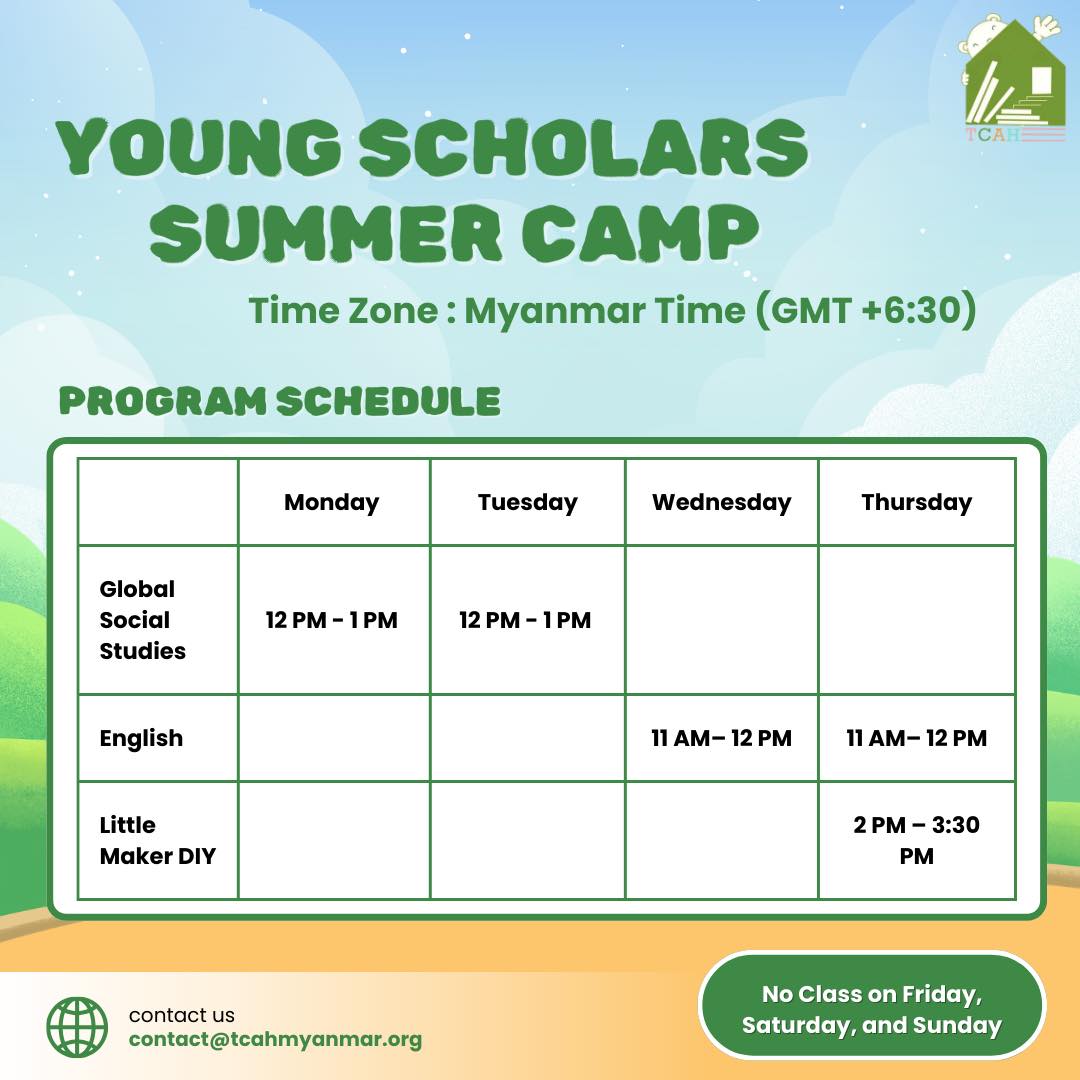 TCAH

YOUNG SCHOLARS SUMMER CAMP

Time Zone : Myanmar Time (GMT +6:30)

PROGRAM SCHEDULE

| | Monday | Tuesday | Wednesday | Thursday |
|---|---|---|---|---|
| Global Social Studies | 12 PM - 1 PM | 12 PM - 1 PM | | |
| English | | | 11 AM– 12 PM | 11 AM– 12 PM |
| Little Maker DIY | | | | 2 PM – 3:30 PM |

contact us
contact@tcahmyanmar.org

No Class on Friday, Saturday, and Sunday